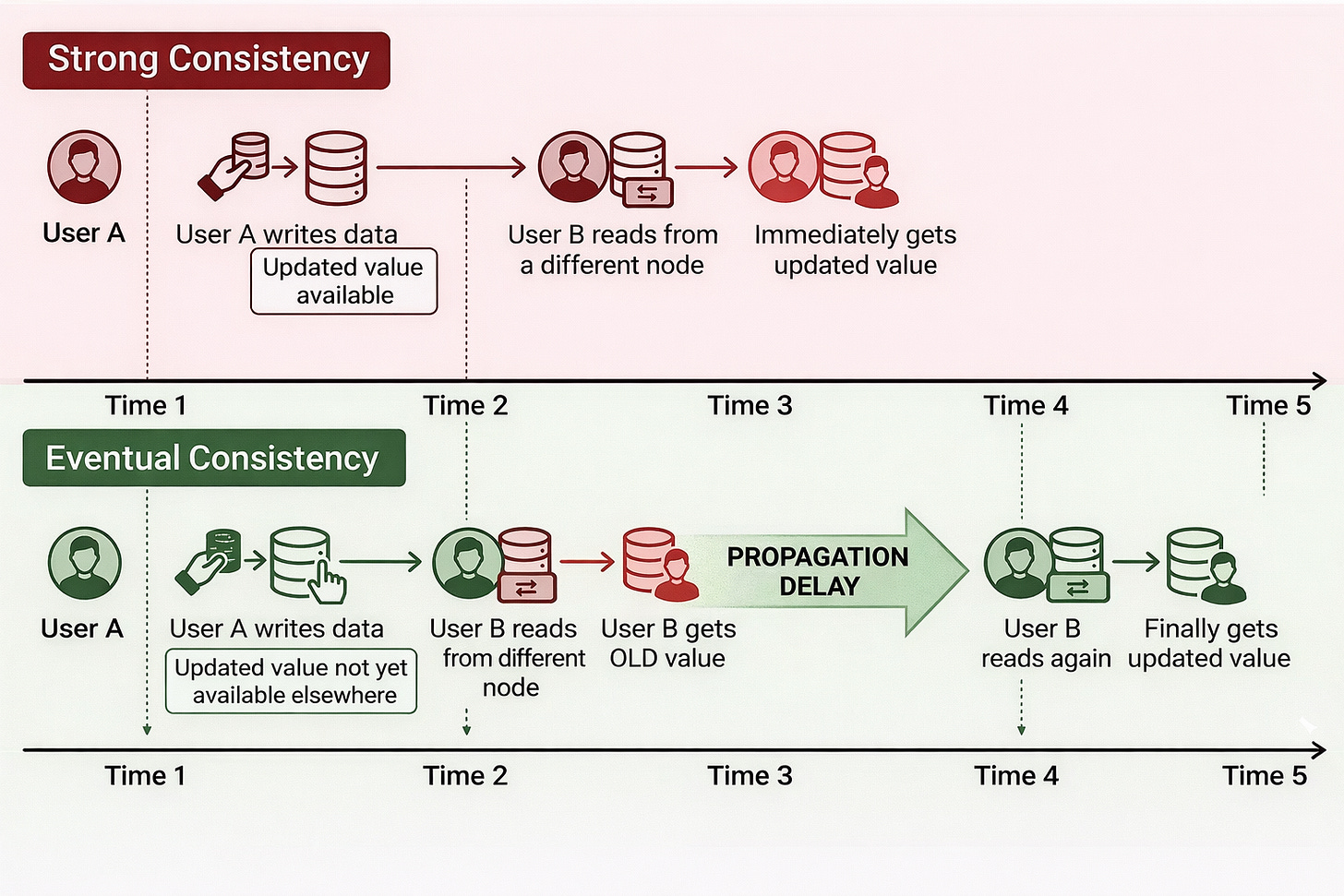 Strong Consistency

User A

User A writes data

Updated value available

User B reads from a different node

Immediately gets updated value

Time 1

Time 2

Time 3

Time 4

Time 5

Eventual Consistency

User A

User A writes data

Updated value not yet available elsewhere

User B reads from different node

User B gets OLD value

PROPAGATION DELAY

User B reads again

Finally gets updated value

Time 1

Time 2

Time 3

Time 4

Time 5